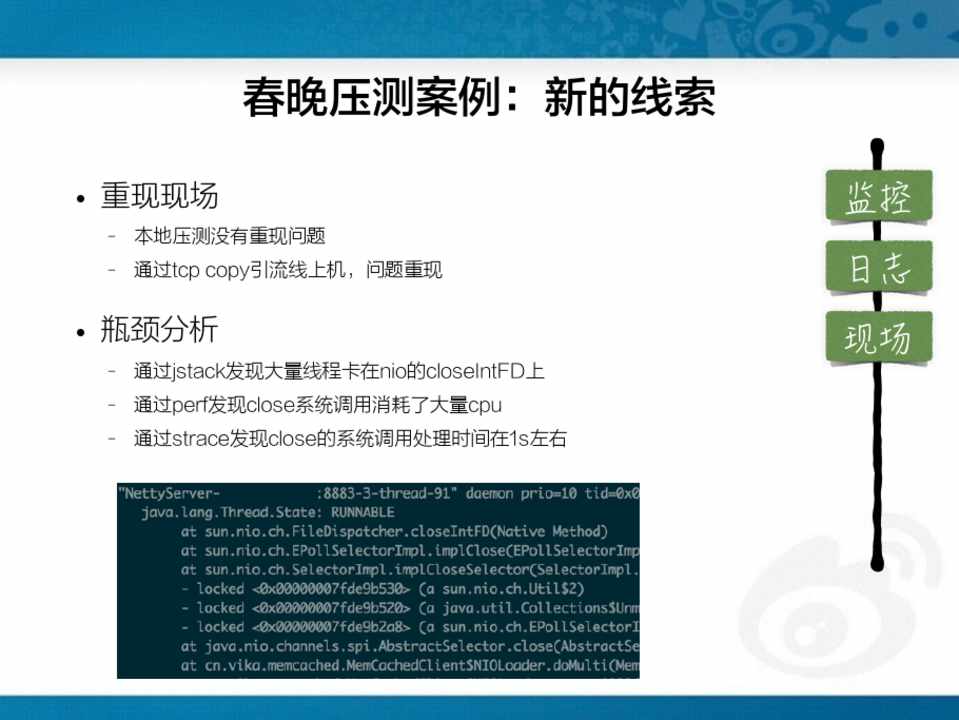 春晚压测案例：新的线索

• 重现现场
 - 本地压测没有重现问题
 - 通过tcp copy引流线上机，问题重现

• 瓶颈分析
 - 通过jstack发现大量线程卡在nio的closeIntFD上
 - 通过perf发现close系统调用消耗了大量cpu
 - 通过strace发现close的系统调用处理时间在1s左右

"NettyServer- :8883-3-thread-91" daemon prio=10 tid=0x0
 java.lang.Thread.State: RUNNABLE
 at sun.nio.ch.FileDispatcher.closeIntFD(Native Method)
 at sun.nio.ch.EPollSelectorImpl.implClose(EPollSelectorImp
 at sun.nio.ch.SelectorImpl.implCloseSelector(SelectorImpl.
 - locked <0x00000007fde9b530> (a sun.nio.ch.Util$2)
 - locked <0x00000007fde9b520> (a java.util.Collections$Unm
 - locked <0x00000007fde9b2a8> (a sun.nio.ch.EPollSelectorI
 at java.nio.channels.spi.AbstractSelector.close(AbstractSe
 at cn.vika.memcached.MemCachedClient$NIOLoader.doMulti(Mem

监控
日志
现场